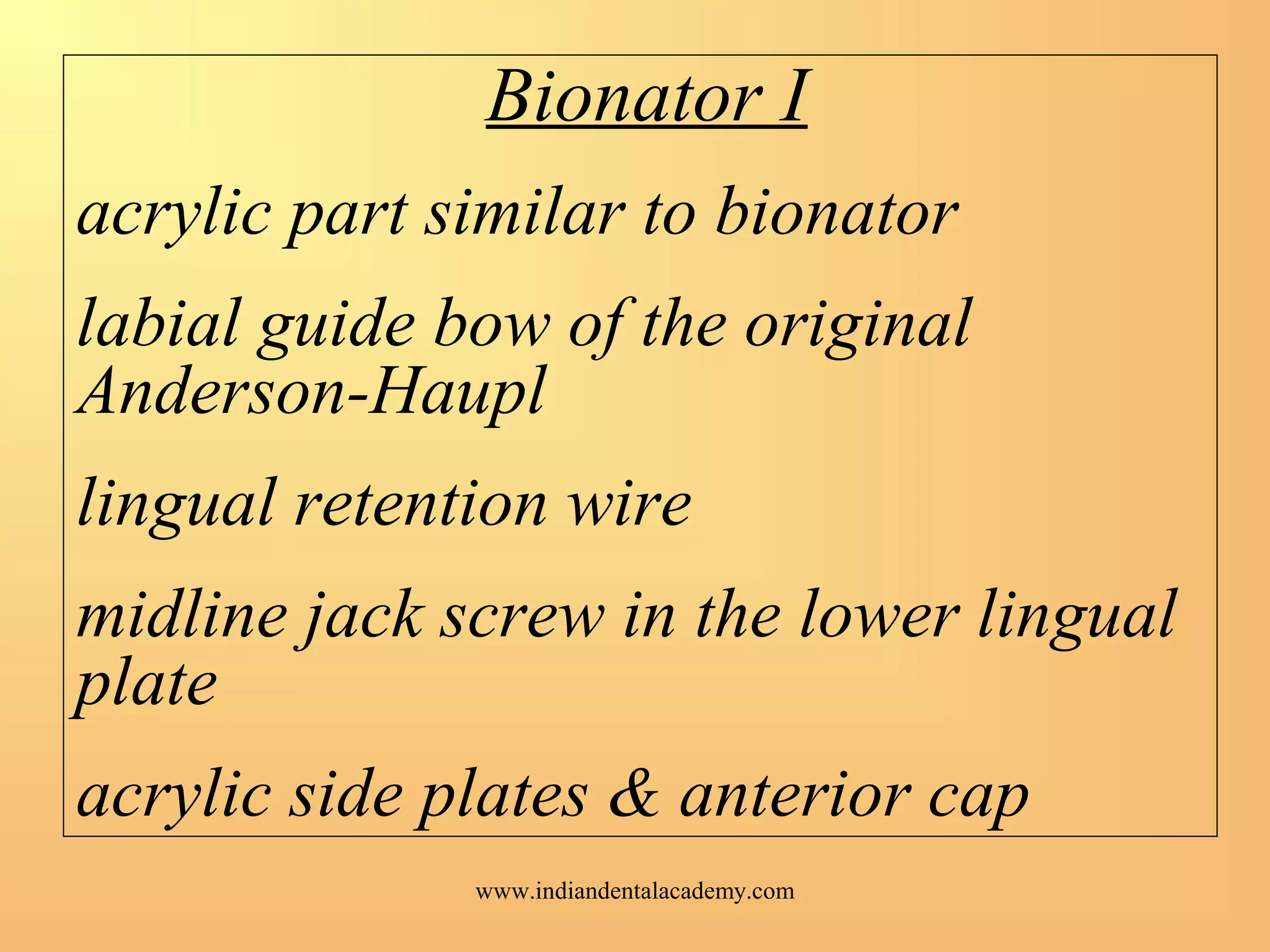 Bionator I

acrylic part similar to bionator

labial guide bow of the original Anderson-Haupl

lingual retention wire

midline jack screw in the lower lingual plate

acrylic side plates & anterior cap

www.indiandentalacademy.com